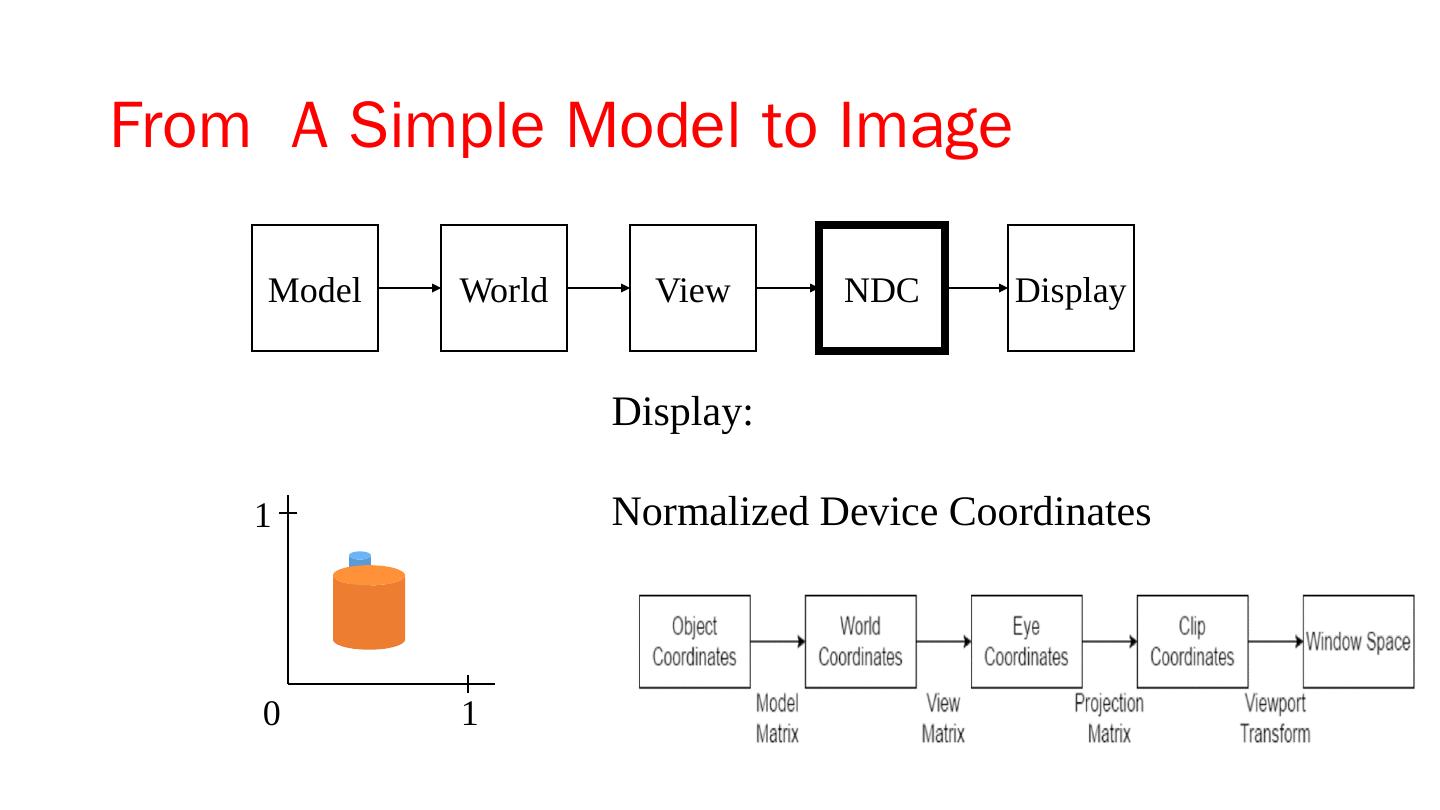 From  A Simple Model to Image

Model
World
View
NDC
Display

Display:

Normalized Device Coordinates

1
0
1

Object Coordinates
World Coordinates
Eye Coordinates
Clip Coordinates
Window Space

Model Matrix
View Matrix
Projection Matrix
Viewport Transform